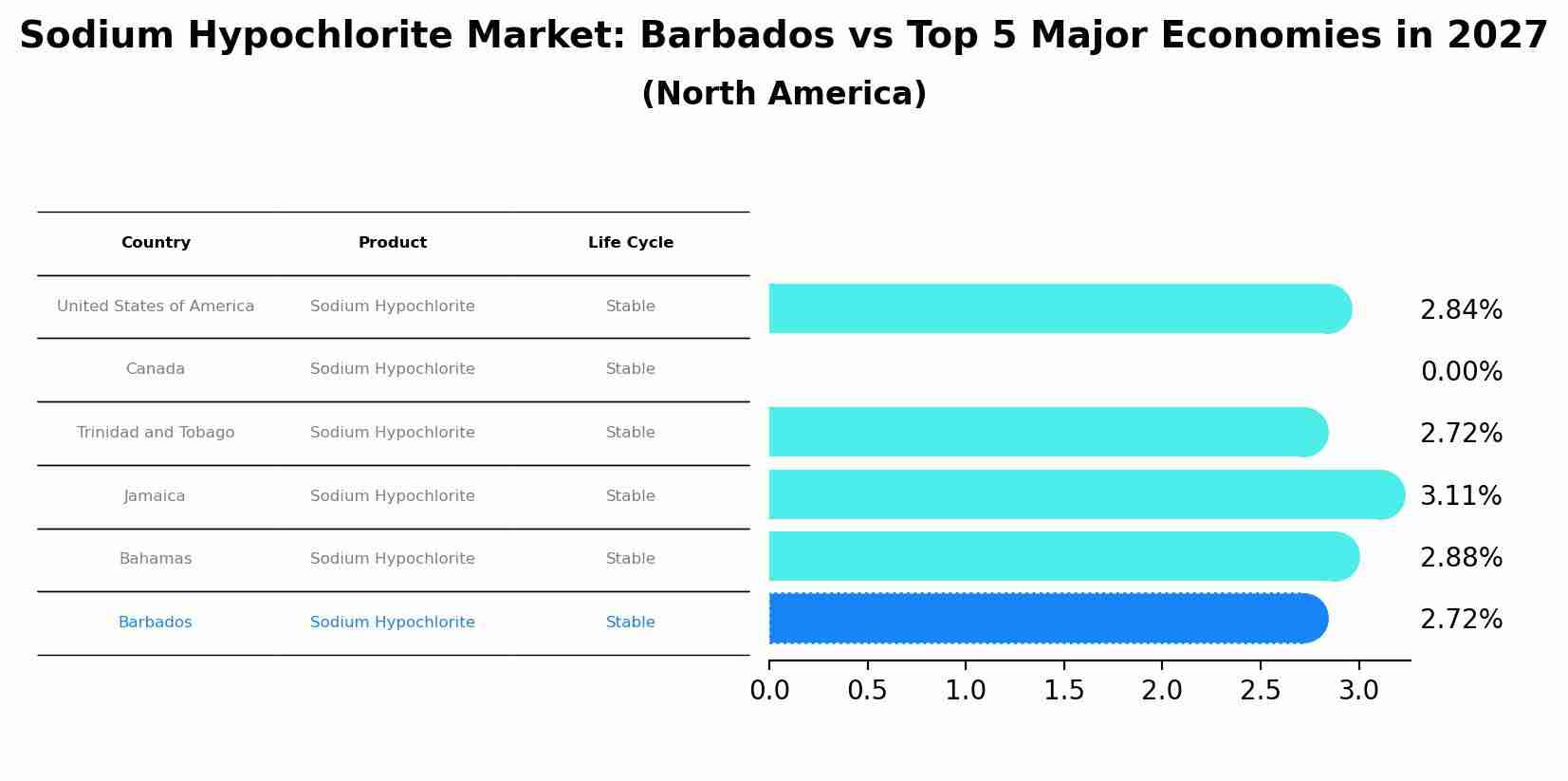 Sodium Hypochlorite Market: Barbados vs Top 5 Major Economies in 2027
(North America)

| Country | Product | Life Cycle |
|---|---|---|
| United States of America | Sodium Hypochlorite | Stable |
| Canada | Sodium Hypochlorite | Stable |
| Trinidad and Tobago | Sodium Hypochlorite | Stable |
| Jamaica | Sodium Hypochlorite | Stable |
| Bahamas | Sodium Hypochlorite | Stable |
| Barbados | Sodium Hypochlorite | Stable |

2.84%
0.00%
2.72%
3.11%
2.88%
2.72%

0.0 0.5 1.0 1.5 2.0 2.5 3.0